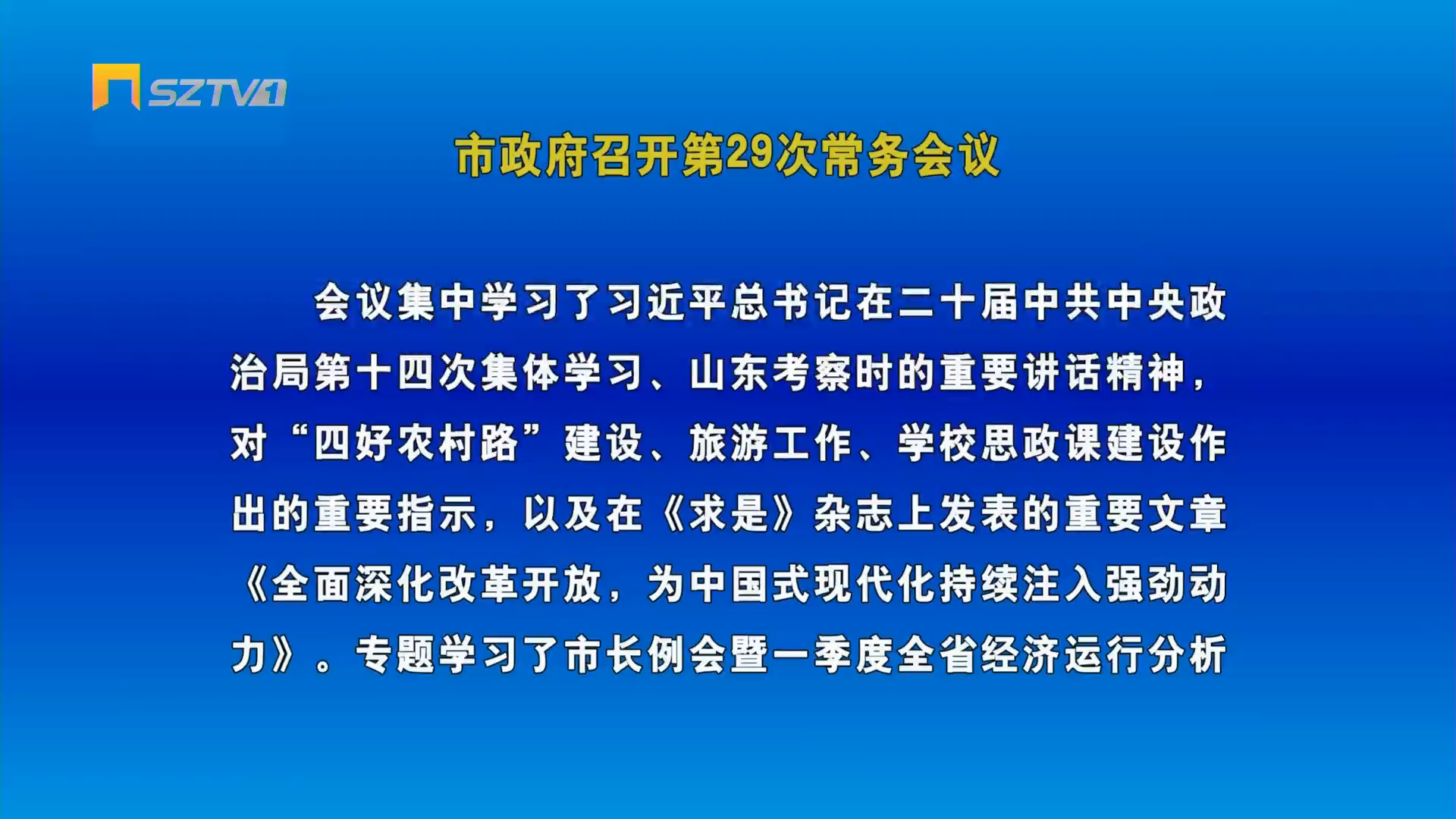 SZTV1

市政府召开第29次常务会议

会议集中学习了习近平总书记在二十届中共中央政治局第十四次集体学习、山东考察时的重要讲话精神，对“四好农村路”建设、旅游工作、学校思政课建设作出的重要指示，以及在《求是》杂志上发表的重要文章《全面深化改革开放，为中国式现代化持续注入强劲动力》。专题学习了市长例会暨一季度全省经济运行分析